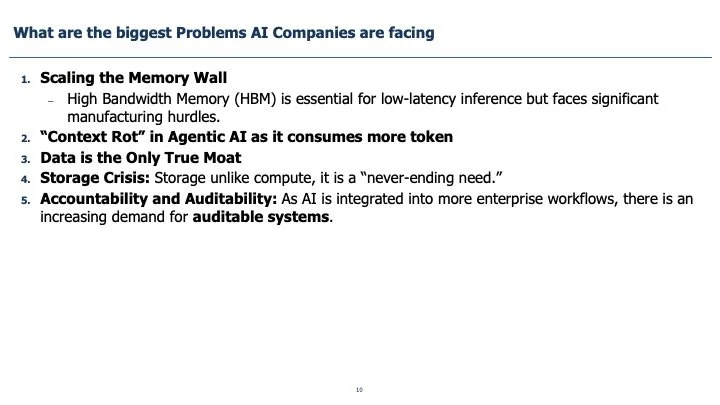 What are the biggest Problems AI Companies are facing

1. Scaling the Memory Wall
– High Bandwidth Memory (HBM) is essential for low-latency inference but faces significant manufacturing hurdles.
2. "Context Rot" in Agentic AI as it consumes more token
3. Data is the Only True Moat
4. Storage Crisis: Storage unlike compute, it is a "never-ending need."
5. Accountability and Auditability: As AI is integrated into more enterprise workflows, there is an increasing demand for auditable systems.

10